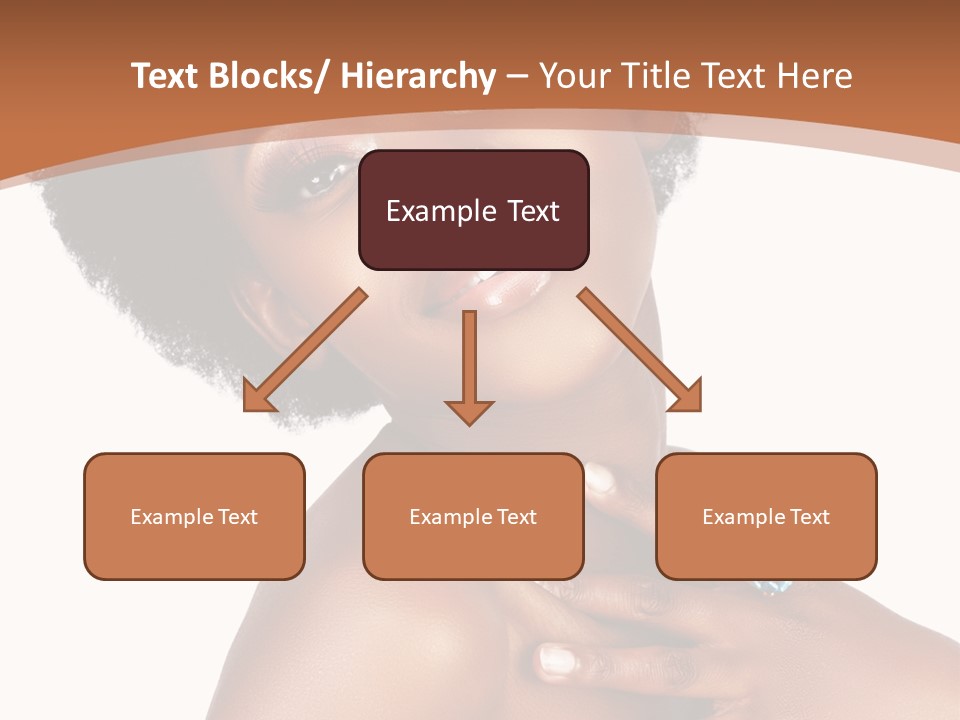 Text Blocks/ Hierarchy – Your Title Text Here

Example Text

Example Text

Example Text

Example Text